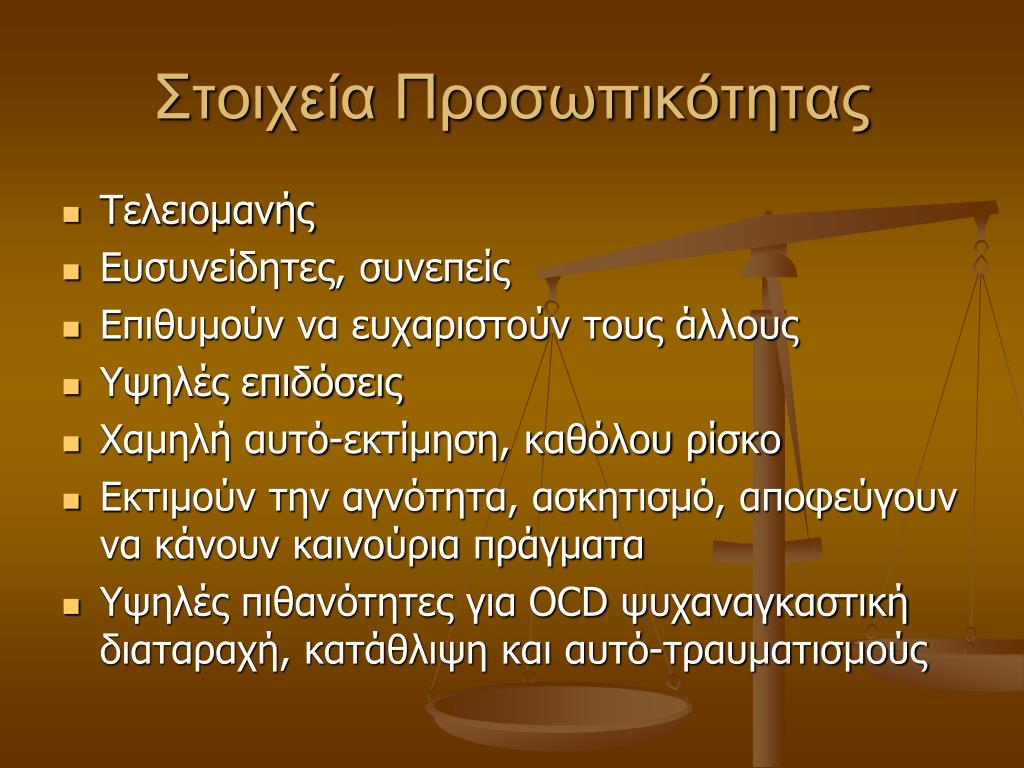 Στοιχεία Προσωπικότητας

- Τελειομανής
- Ευσυνείδητες, συνεπείς
- Επιθυμούν να ευχαριστούν τους άλλους
- Υψηλές επιδόσεις
- Χαμηλή αυτό-εκτίμηση, καθόλου ρίσκο
- Εκτιμούν την αγνότητα, ασκητισμό, αποφεύγουν να κάνουν καινούρια πράγματα
- Υψηλές πιθανότητες για OCD ψυχαναγκαστική διαταραχή, κατάθλιψη και αυτό-τραυματισμούς